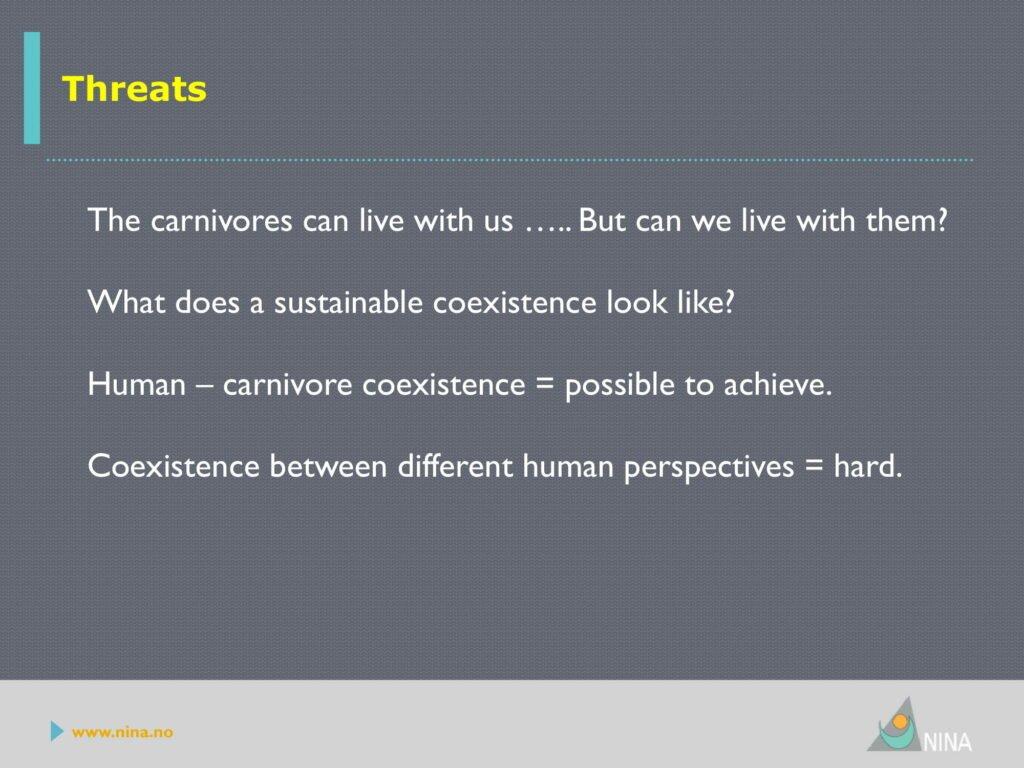 Threats

The carnivores can live with us ….. But can we live with them?

What does a sustainable coexistence look like?

Human – carnivore coexistence = possible to achieve.

Coexistence between different human perspectives = hard.

www.nina.no

NINA